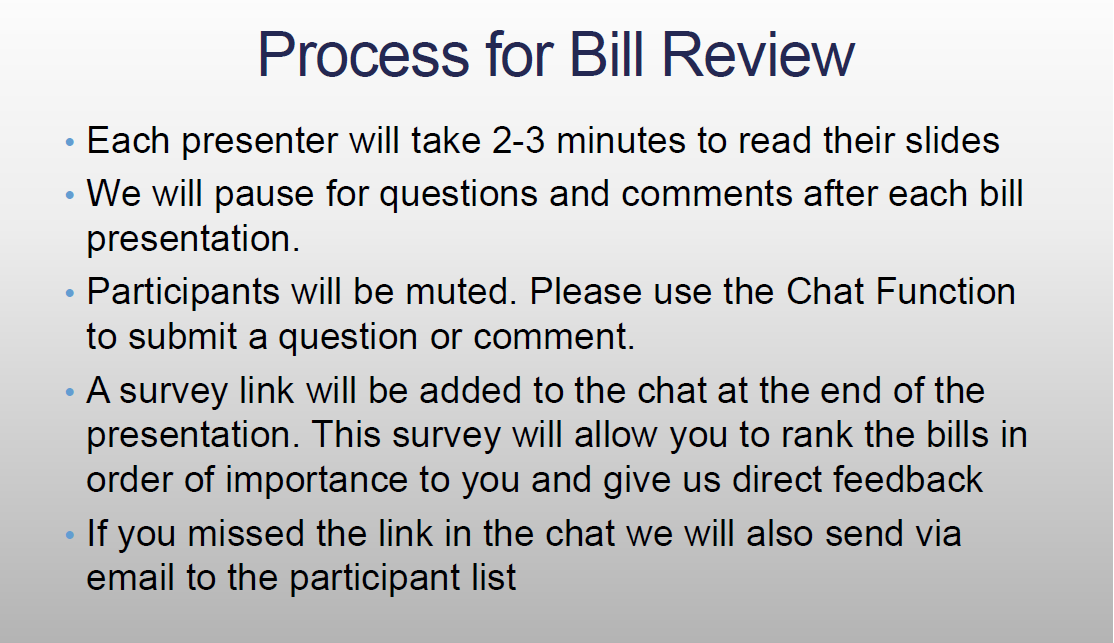 Process for Bill Review

• Each presenter will take 2-3 minutes to read their slides

• We will pause for questions and comments after each bill presentation.

• Participants will be muted. Please use the Chat Function to submit a question or comment.

• A survey link will be added to the chat at the end of the presentation. This survey will allow you to rank the bills in order of importance to you and give us direct feedback

• If you missed the link in the chat we will also send via email to the participant list